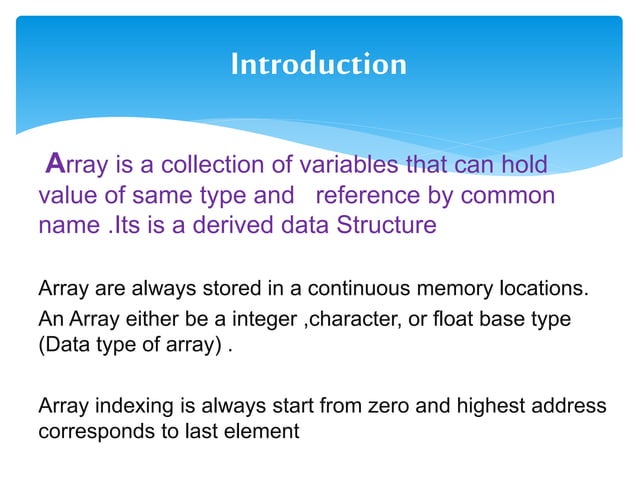 Introduction

Array is a collection of variables that can hold value of same type and reference by common name .Its is a derived data Structure

Array are always stored in a continuous memory locations.
An Array either be a integer ,character, or float base type (Data type of array) .

Array indexing is always start from zero and highest address corresponds to last element